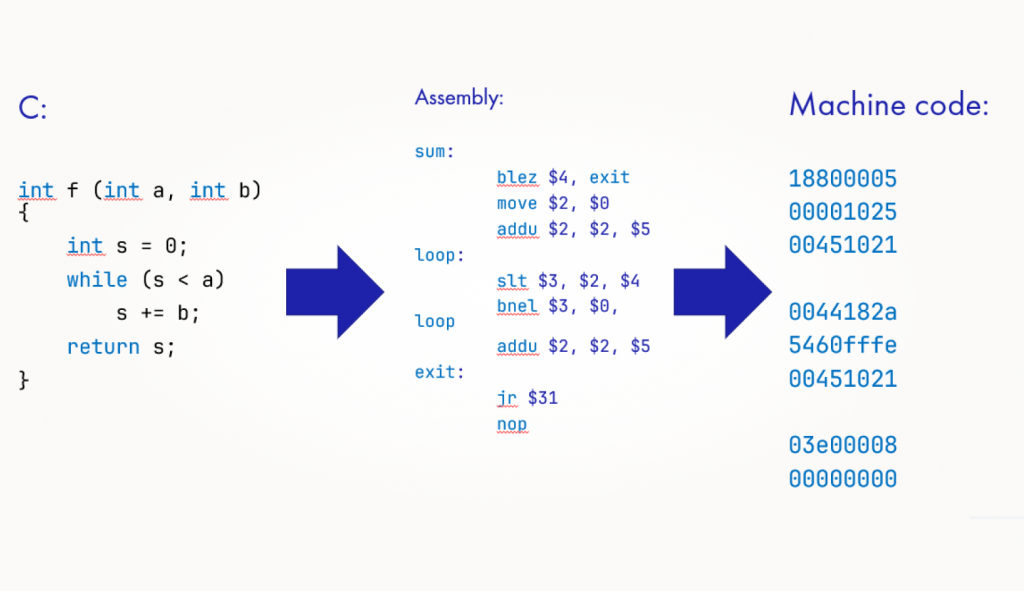 C:

int f (int a, int b)
{
    int s = 0;
    while (s < a)
        s += b;
    return s;
}

Assembly:

sum:
        blez $4, exit
        move $2, $0
        addu $2, $2, $5
loop:
        slt $3, $2, $4
        bnel $3, $0,
loop
        addu $2, $2, $5
exit:
        jr $31
        nop

Machine code:

18800005
00001025
00451021

0044182a
5460fffe
00451021

03e00008
00000000